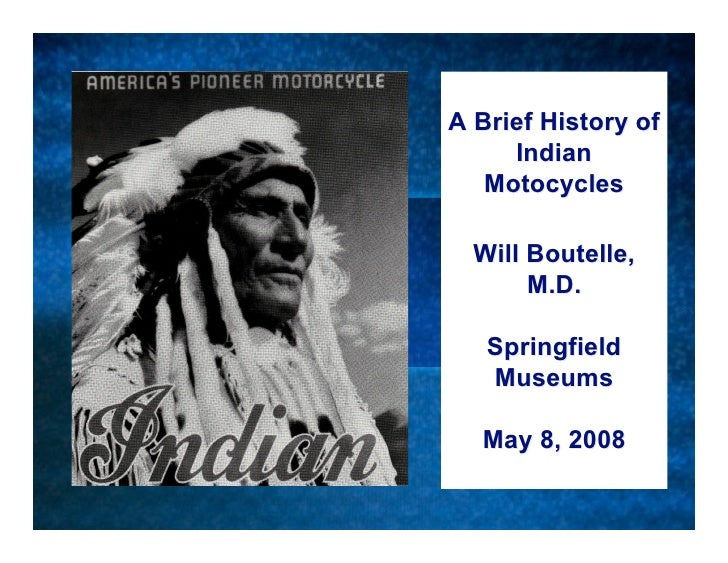 AMERICA'S PIONEER MOTORCYCLE

Indian

A Brief History of Indian Motocycles

Will Boutelle, M.D.

Springfield Museums

May 8, 2008